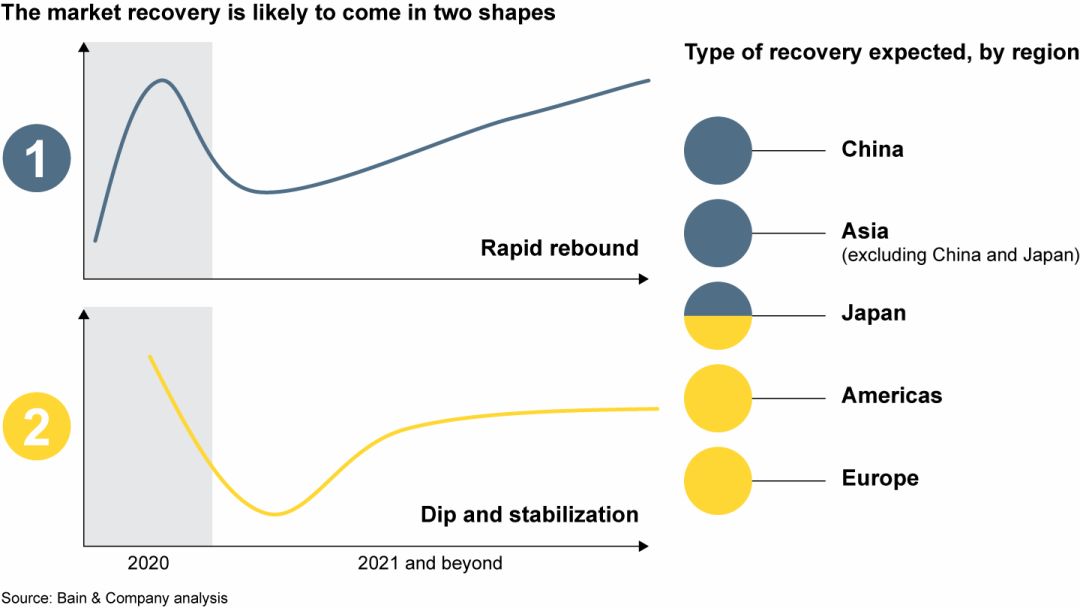 The market recovery is likely to come in two shapes

1

Rapid rebound

2

Dip and stabilization

2020

2021 and beyond

Type of recovery expected, by region

China

Asia
(excluding China and Japan)

Japan

Americas

Europe

Source: Bain & Company analysis